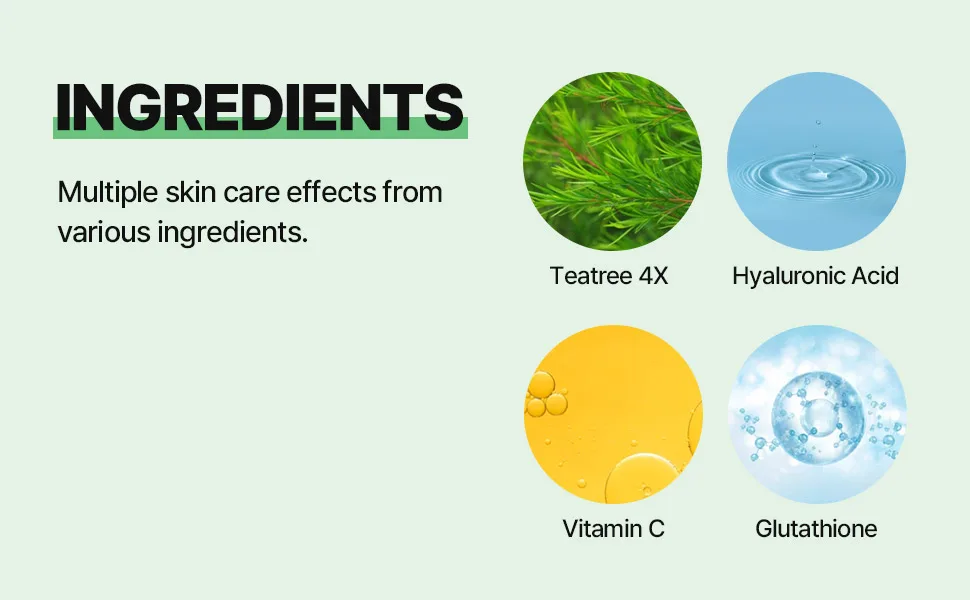 INGREDIENTS

Multiple skin care effects from various ingredients.

Teatree 4X

Hyaluronic Acid

Vitamin C

Glutathione